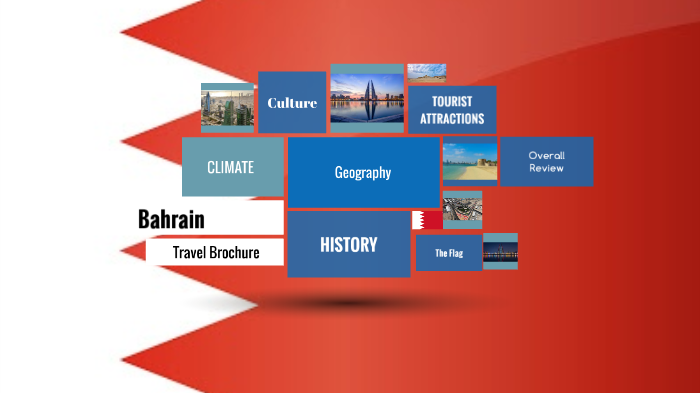 Culture

TOURIST ATTRACTIONS

CLIMATE

Geography

Overall Review

Bahrain

Travel Brochure

HISTORY

The Flag